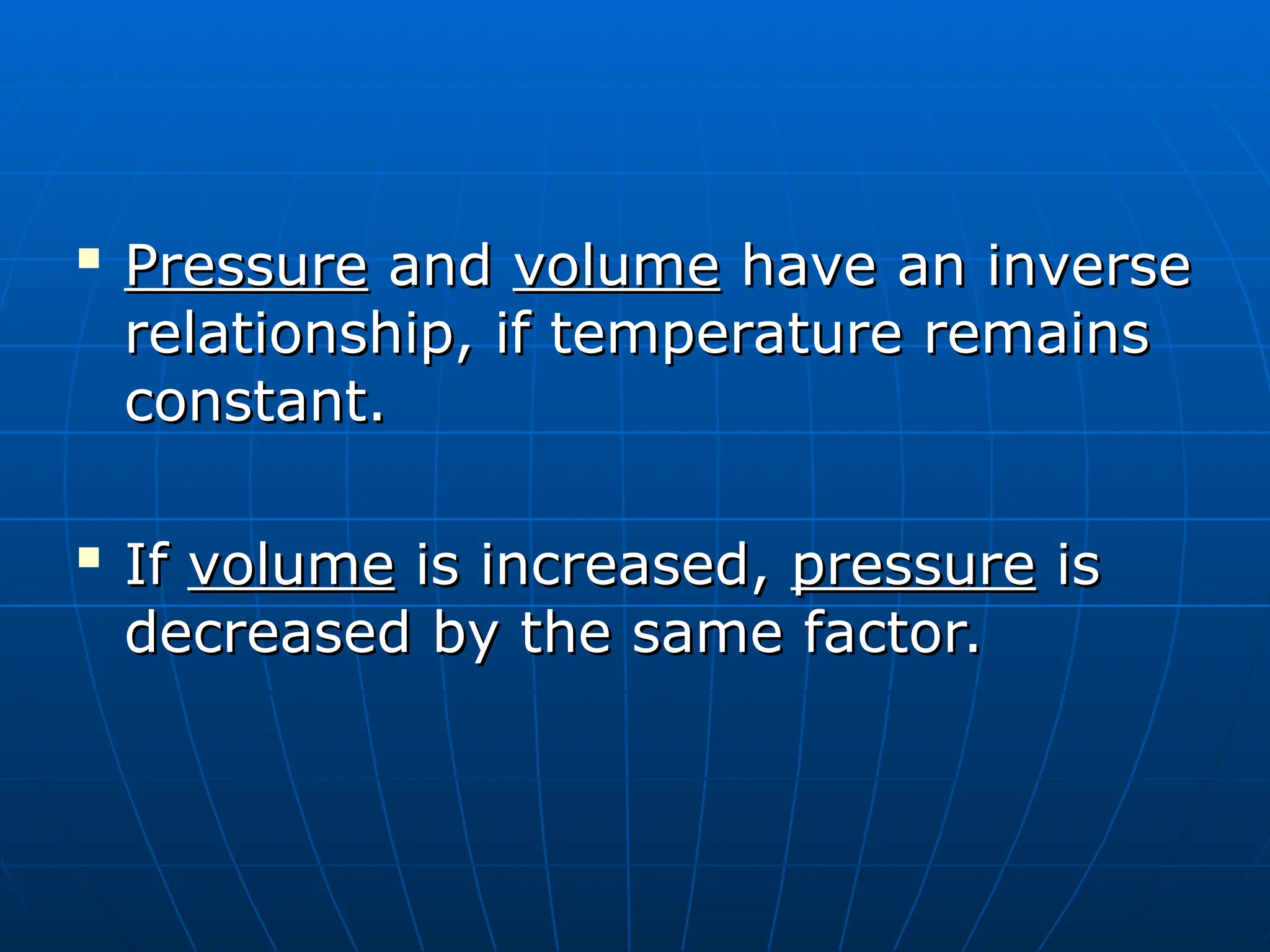 ▪ Pressure and volume have an inverse relationship, if temperature remains constant.

▪ If volume is increased, pressure is decreased by the same factor.